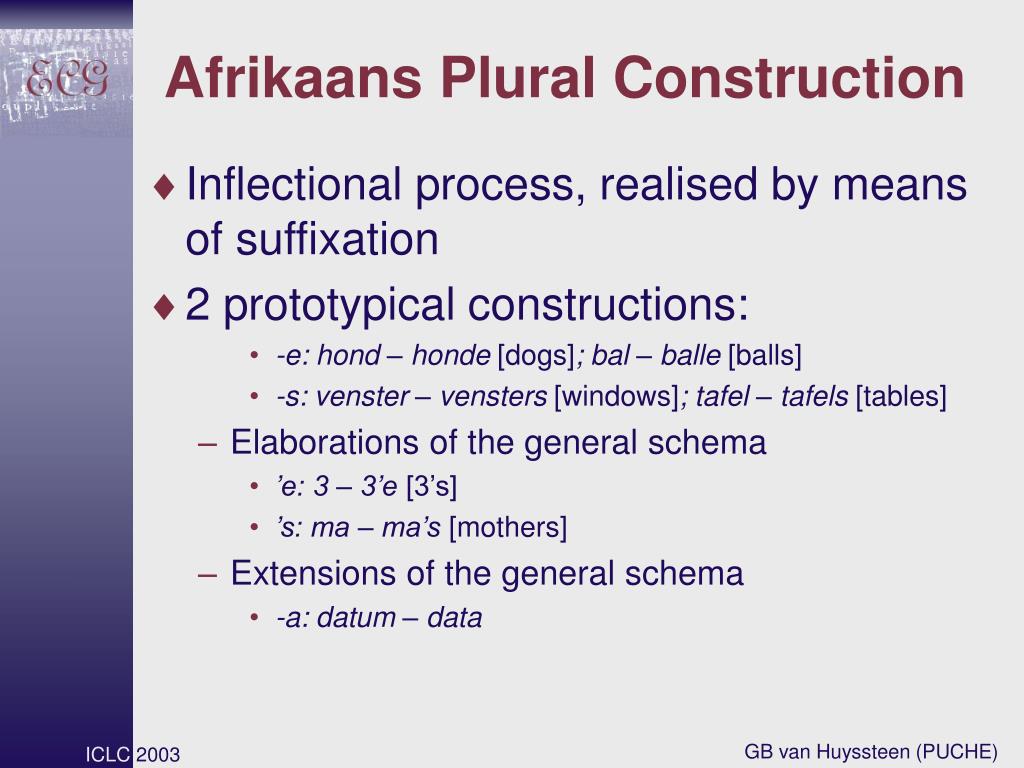 ℰ𝒞𝒢

Afrikaans Plural Construction

♦ Inflectional process, realised by means of suffixation

♦ 2 prototypical constructions:

• -e: hond – honde [dogs]; bal – balle [balls]

• -s: venster – vensters [windows]; tafel – tafels [tables]

– Elaborations of the general schema

• 'e: 3 – 3'e [3's]

• 's: ma – ma's [mothers]

– Extensions of the general schema

• -a: datum – data

ICLC 2003

GB van Huyssteen (PUCHE)